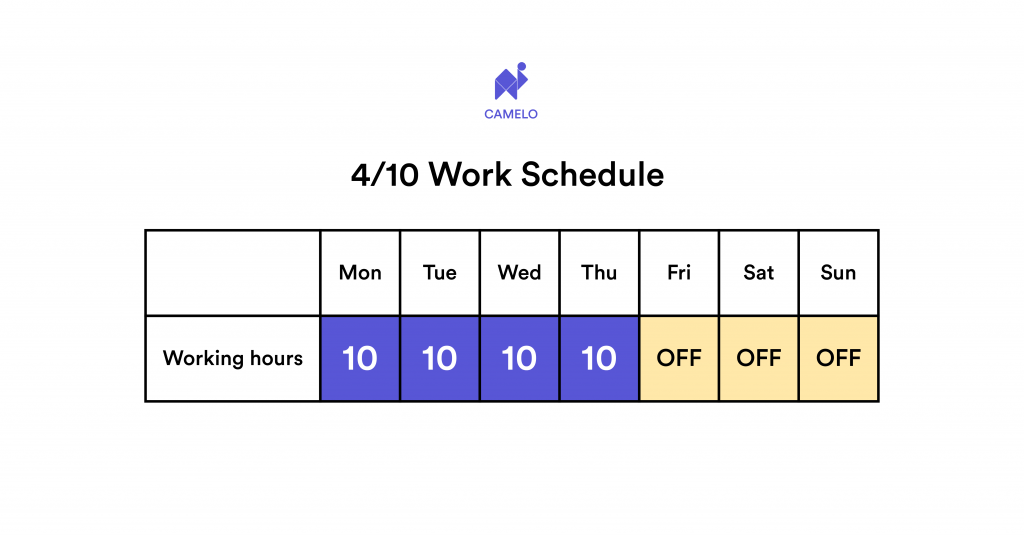 CAMELO

4/10 Work Schedule

| | Mon | Tue | Wed | Thu | Fri | Sat | Sun |
|---|---|---|---|---|---|---|---|
| Working hours | 10 | 10 | 10 | 10 | OFF | OFF | OFF |